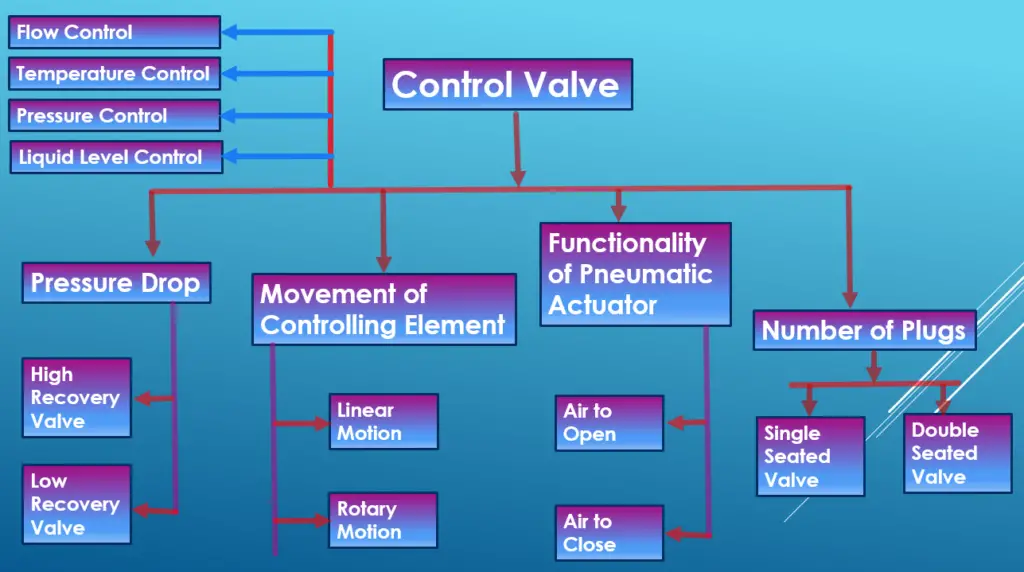 Flow Control

Temperature Control

Pressure Control

Liquid Level Control

Control Valve

Pressure Drop

High Recovery Valve

Low Recovery Valve

Movement of Controlling Element

Linear Motion

Rotary Motion

Functionality of Pneumatic Actuator

Air to Open

Air to Close

Number of Plugs

Single Seated Valve

Double Seated Valve